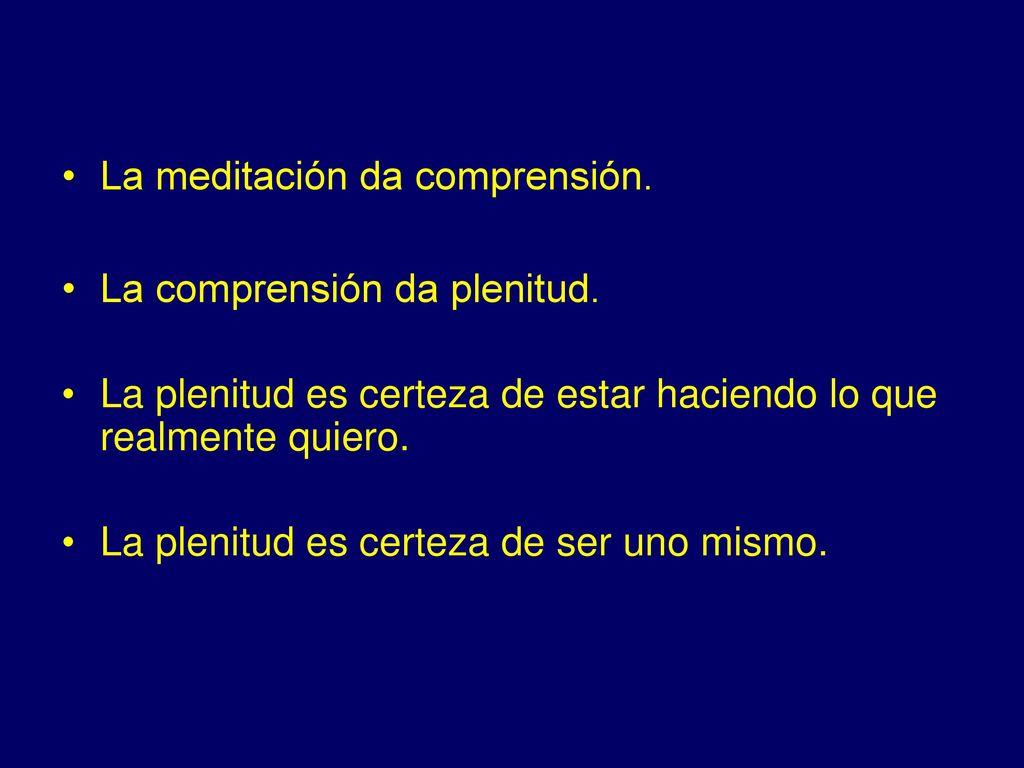 • La meditación da comprensión.

• La comprensión da plenitud.

• La plenitud es certeza de estar haciendo lo que realmente quiero.

• La plenitud es certeza de ser uno mismo.